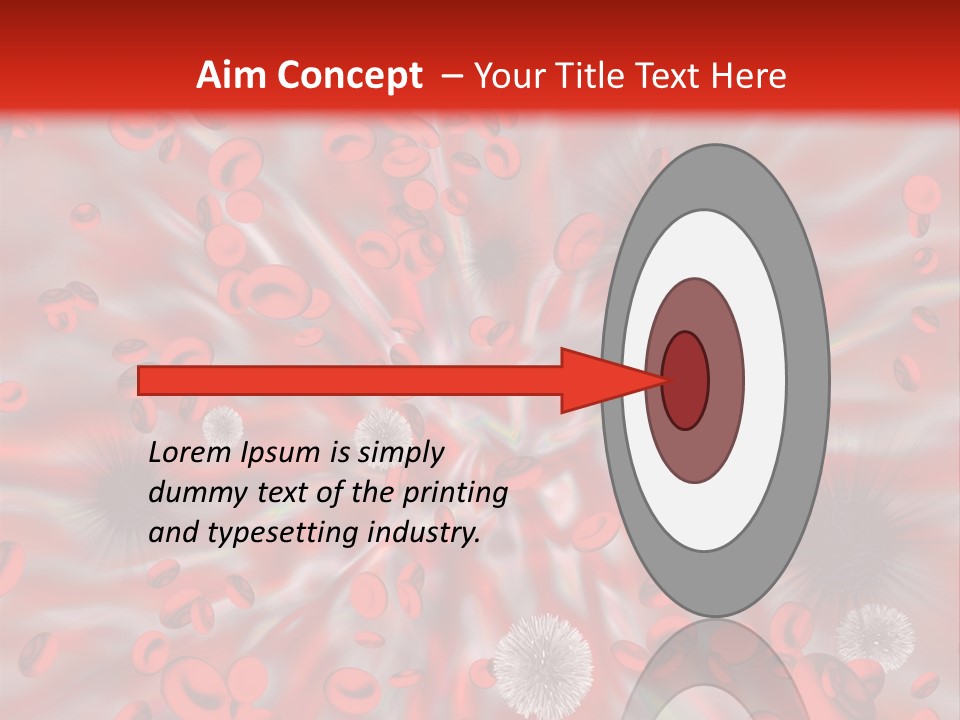 Aim Concept – Your Title Text Here

Lorem Ipsum is simply dummy text of the printing and typesetting industry.